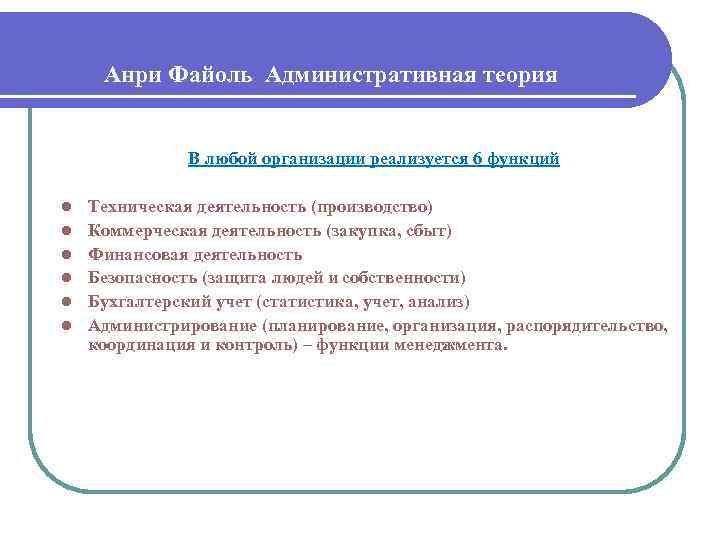 Анри Файоль Административная теория

В любой организации реализуется 6 функций

- Техническая деятельность (производство)
- Коммерческая деятельность (закупка, сбыт)
- Финансовая деятельность
- Безопасность (защита людей и собственности)
- Бухгалтерский учет (статистика, учет, анализ)
- Администрирование (планирование, организация, распорядительство, координация и контроль) – функции менеджмента.